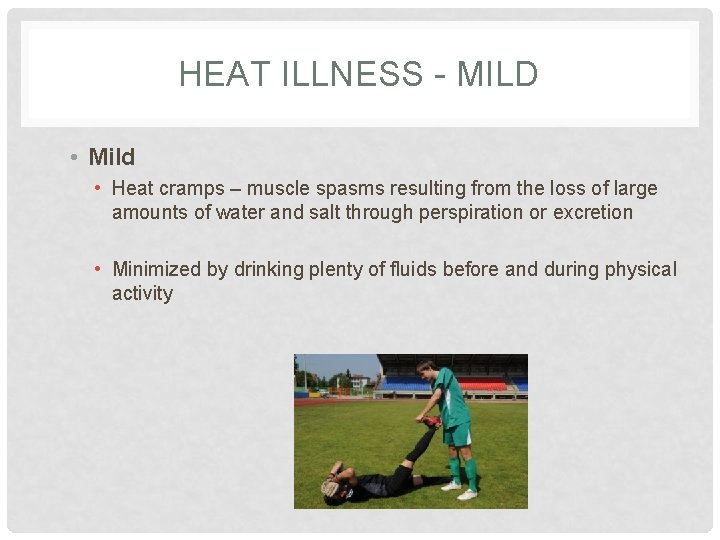 HEAT ILLNESS - MILD

• Mild

• Heat cramps – muscle spasms resulting from the loss of large amounts of water and salt through perspiration or excretion

• Minimized by drinking plenty of fluids before and during physical activity